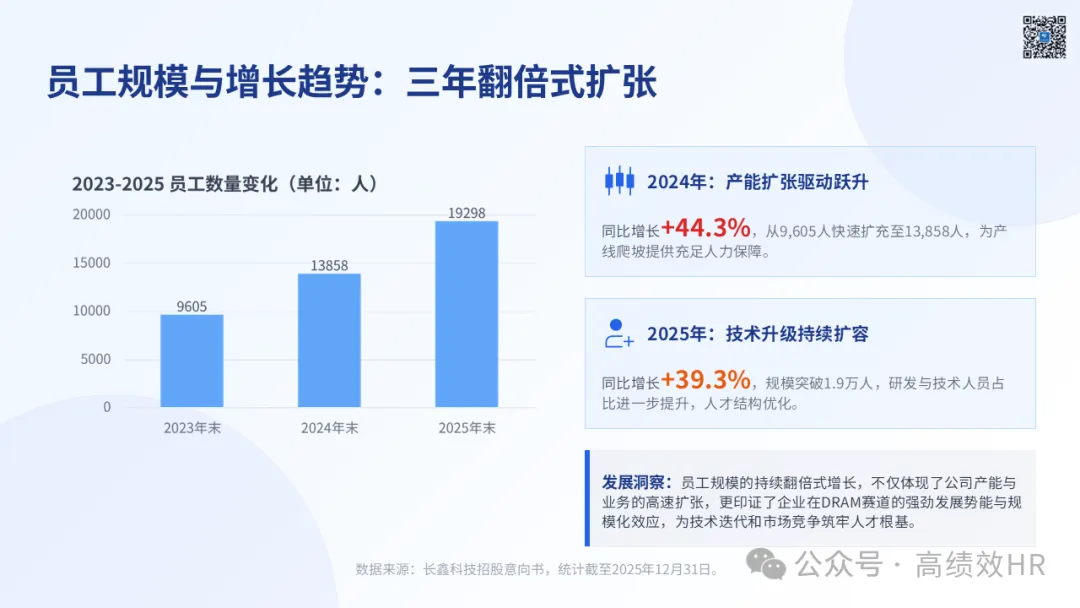 员工规模与增长趋势：三年翻倍式扩张

2023-2025 员工数量变化（单位：人）

20000
15000
10000
5000
0

9605
13858
19298

2023年末
2024年末
2025年末

2024年：产能扩张驱动跃升

同比增长+44.3%，从9,605人快速扩充至13,858人，为产线爬坡提供充足人力保障。

2025年：技术升级持续扩容

同比增长+39.3%，规模突破1.9万人，研发与技术人员占比进一步提升，人才结构优化。

发展洞察：员工规模的持续翻倍式增长，不仅体现了公司产能与业务的高速扩张，更印证了企业在DRAM赛道的强劲发展势能与规模化效应，为技术迭代和市场竞争筑牢人才根基。

数据来源：长鑫科技招股意向书，统计截至2025年12月31日。

公众号 · 高绩效HR